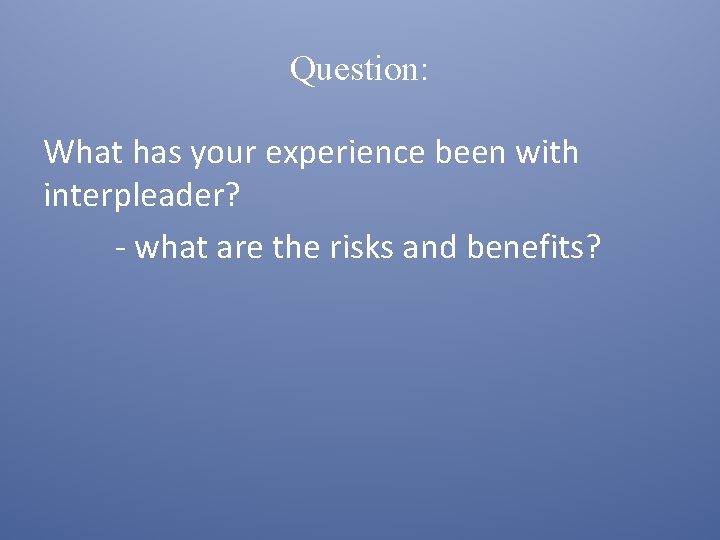 Question:

What has your experience been with interpleader?

- what are the risks and benefits?